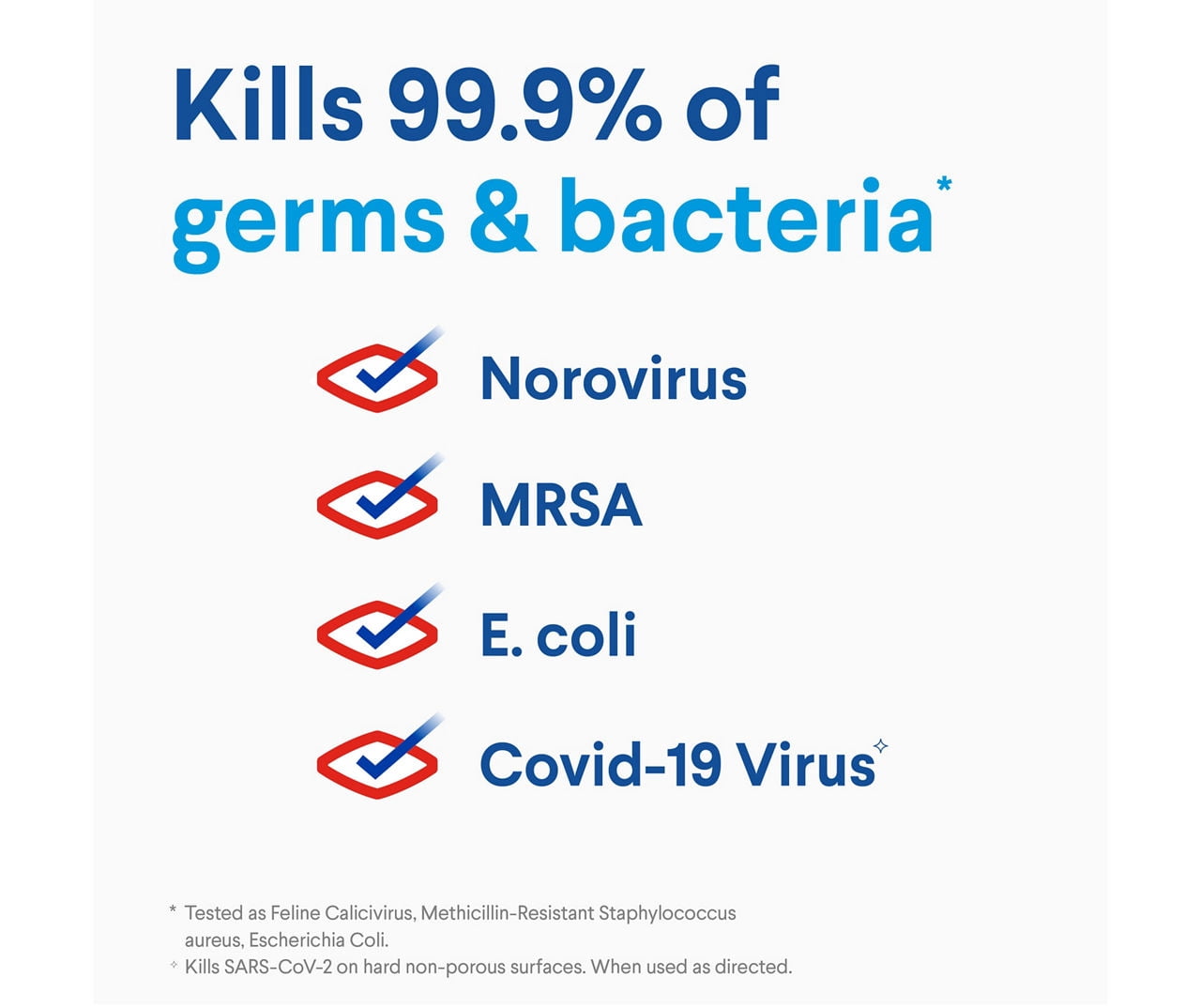 Kills 99.9% of germs & bacteria*

Norovirus

MRSA

E. coli

Covid-19 Virus✧

* Tested as Feline Calicivirus, Methicillin-Resistant Staphylococcus aureus, Escherichia Coli.
✧ Kills SARS-CoV-2 on hard non-porous surfaces. When used as directed.